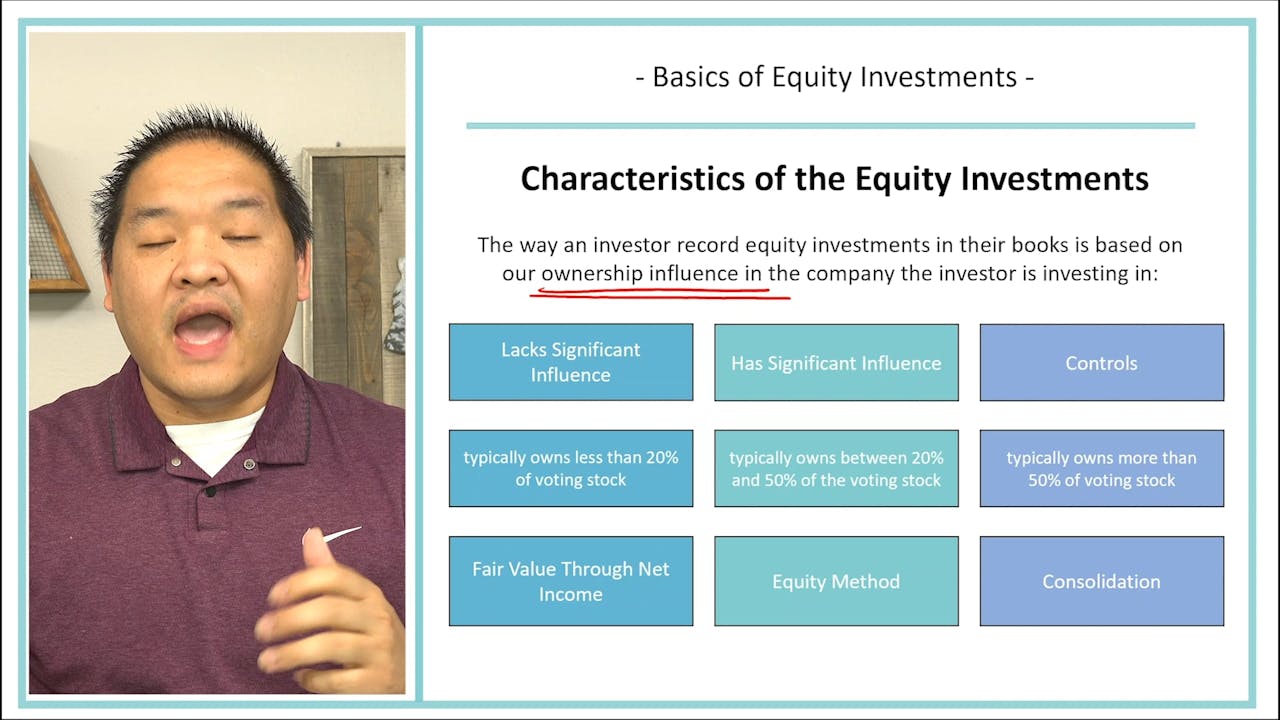 - Basics of Equity Investments -

Characteristics of the Equity Investments

The way an investor record equity investments in their books is based on our ownership influence in the company the investor is investing in:

| Lacks Significant Influence | Has Significant Influence | Controls |
|---|---|---|
| typically owns less than 20% of voting stock | typically owns between 20% and 50% of the voting stock | typically owns more than 50% of voting stock |
| Fair Value Through Net Income | Equity Method | Consolidation |